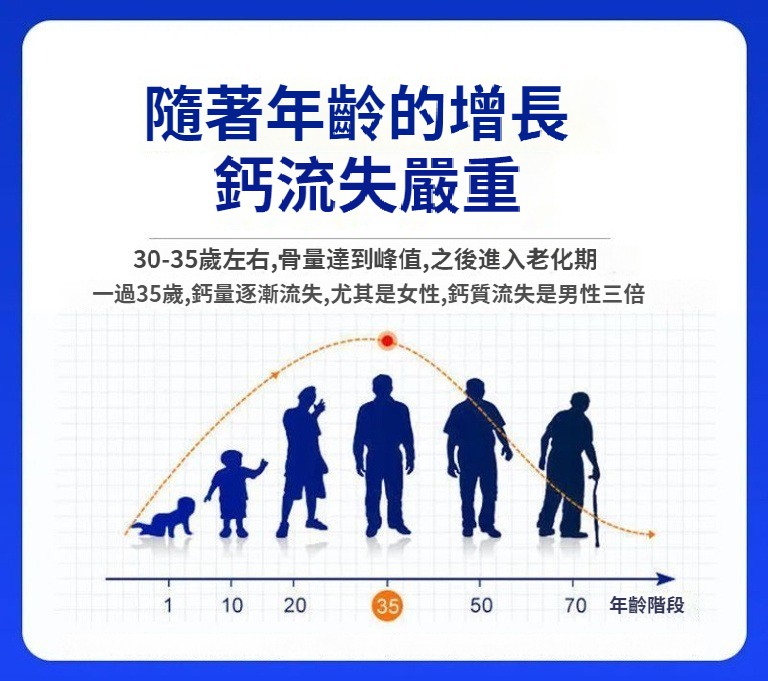 隨著年齡的增長
鈣流失嚴重

30-35歲左右,骨量達到峰值,之後進入老化期
一過35歲,鈣量逐漸流失,尤其是女性,鈣質流失是男性三倍

1
10
20
35
50
70
年齡階段